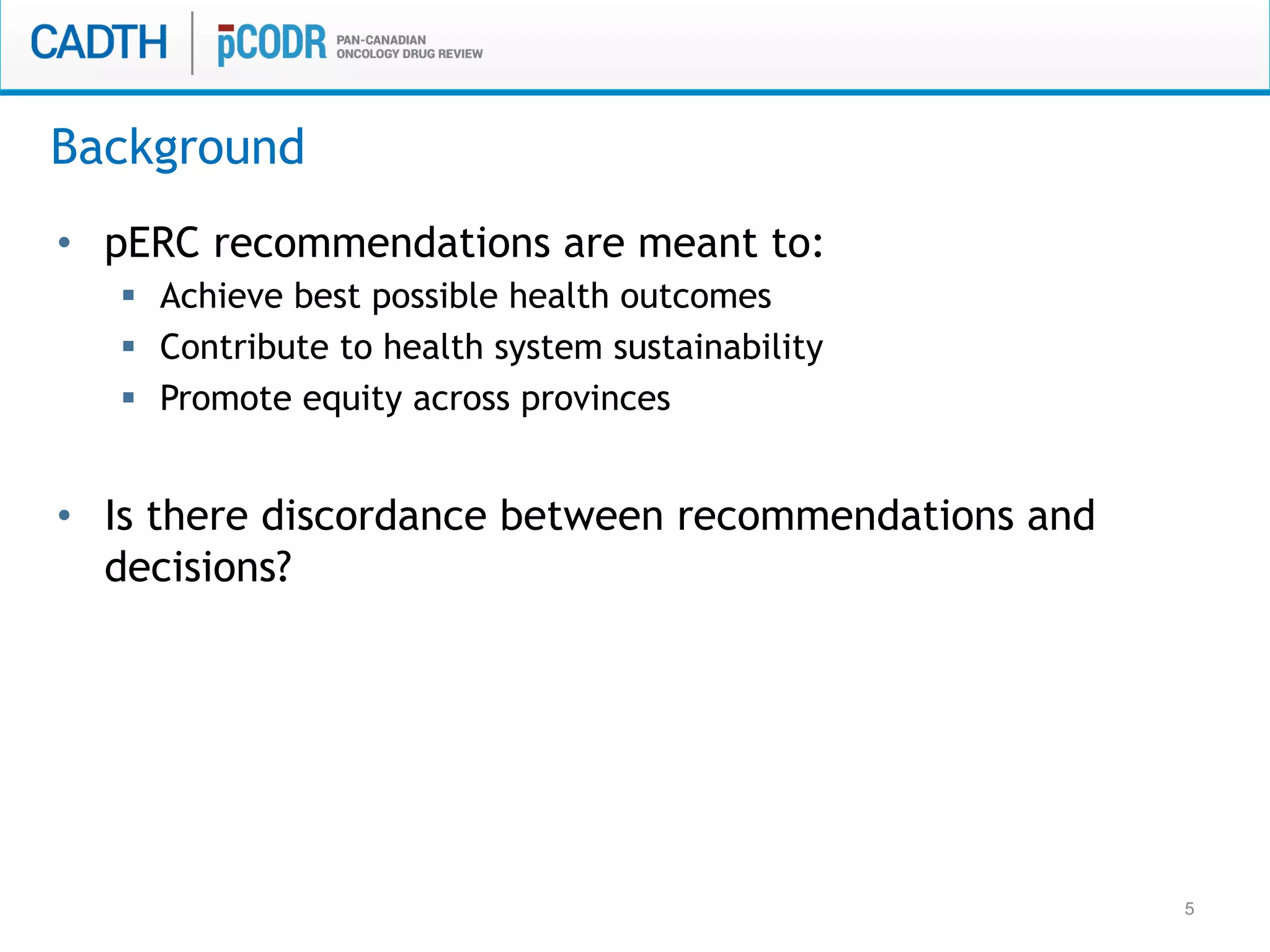 CADTH | pCODR PAN-CANADIAN ONCOLOGY DRUG REVIEW

Background

• pERC recommendations are meant to:
▪ Achieve best possible health outcomes
▪ Contribute to health system sustainability
▪ Promote equity across provinces

• Is there discordance between recommendations and decisions?

5